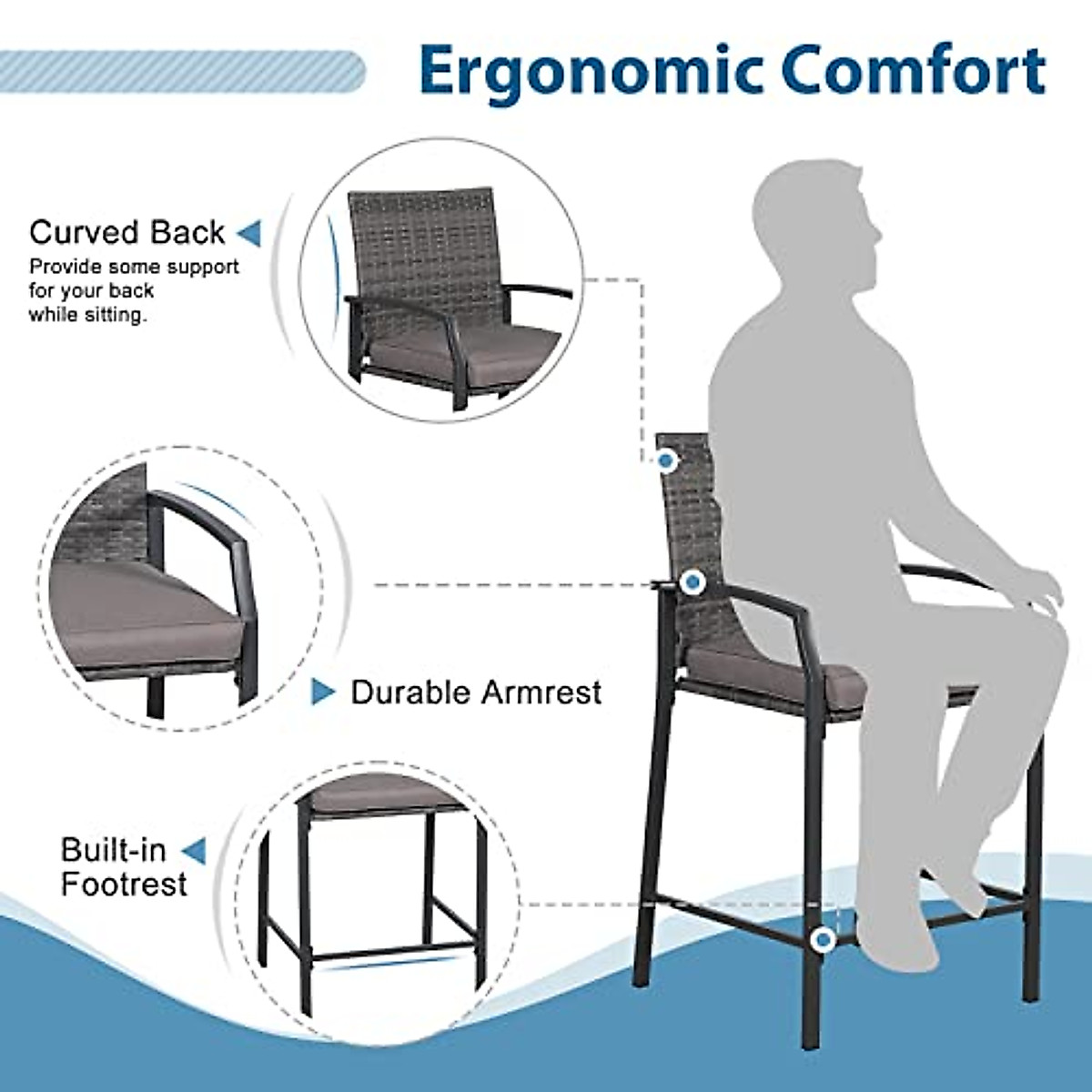 Ergonomic Comfort

Curved Back
Provide some support for your back while sitting.

Durable Armrest

Built-in Footrest